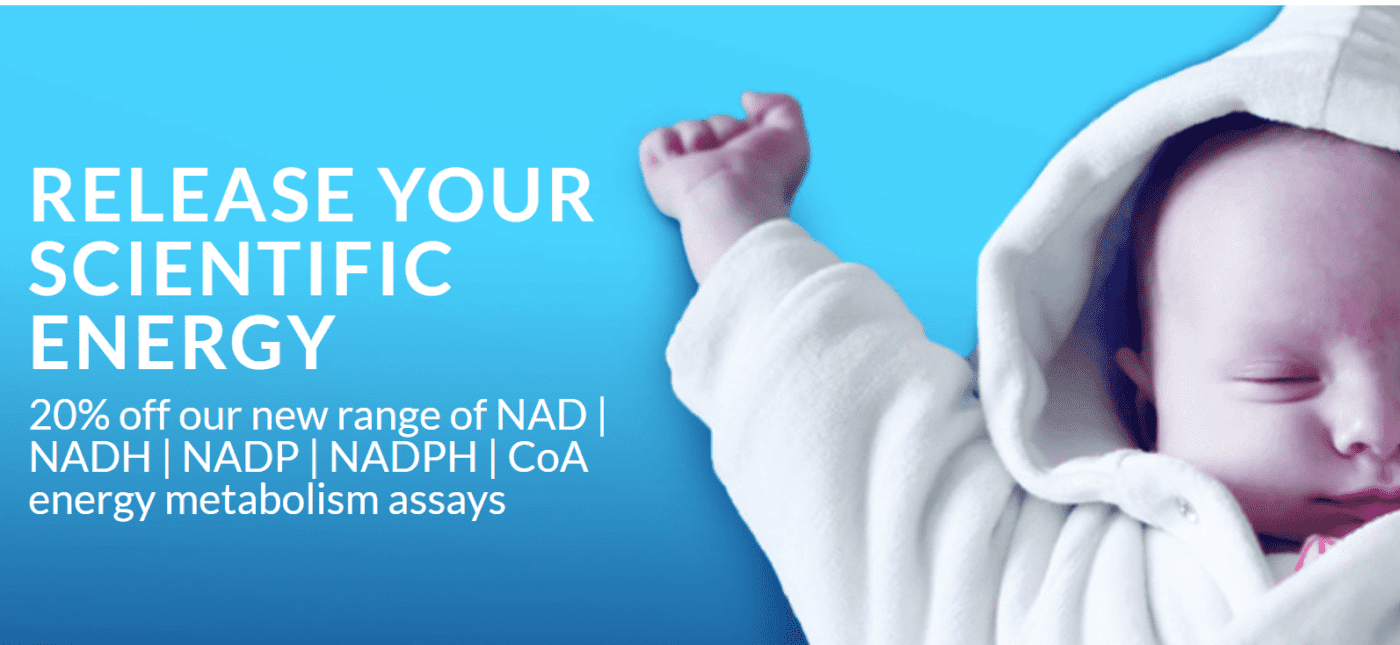 RELEASE YOUR SCIENTIFIC ENERGY

20% off our new range of NAD | NADH | NADP | NADPH | CoA energy metabolism assays